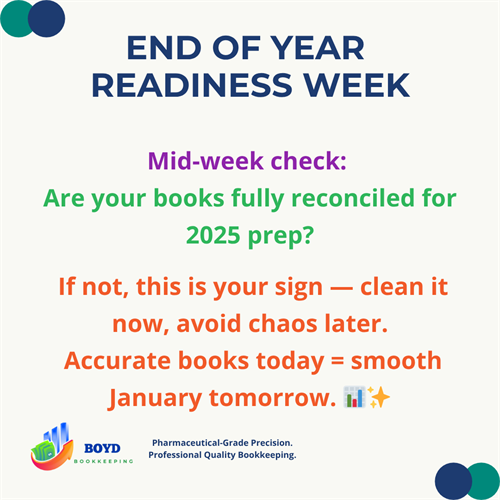 END OF YEAR READINESS WEEK

Mid-week check:
Are your books fully reconciled for 2025 prep?

If not, this is your sign — clean it now, avoid chaos later.
Accurate books today = smooth January tomorrow. 📊✨

BOYD
BOOKKEEPING

Pharmaceutical-Grade Precision.
Professional Quality Bookkeeping.